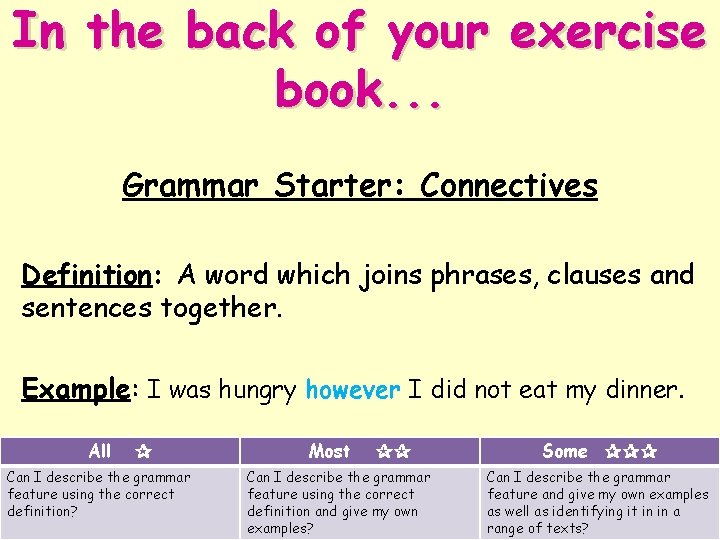 In the back of your exercise book...

Grammar Starter: Connectives

Definition: A word which joins phrases, clauses and sentences together.

Example: I was hungry however I did not eat my dinner.

| All ☆ | Most ☆☆ | Some ☆☆☆ |
|---|---|---|
| Can I describe the grammar feature using the correct definition? | Can I describe the grammar feature using the correct definition and give my own examples? | Can I describe the grammar feature and give my own examples as well as identifying it in a range of texts? |